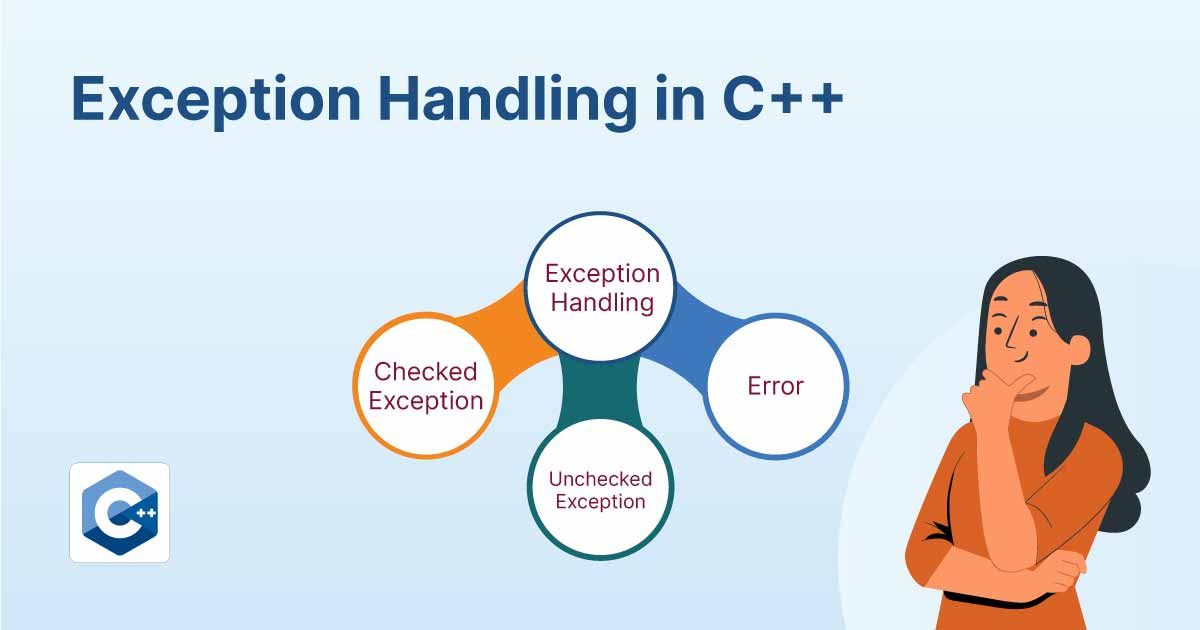 Exception Handling in C++

Exception Handling

Checked Exception

Error

Unchecked Exception

C++